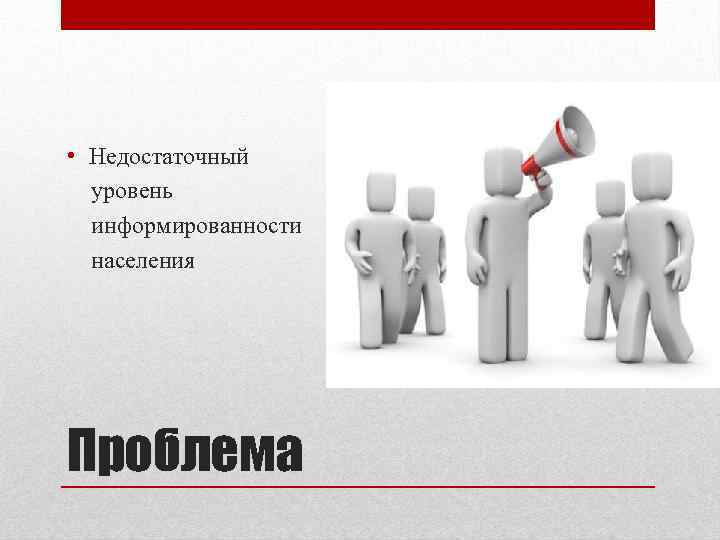 • Недостаточный уровень информированности населения

Проблема